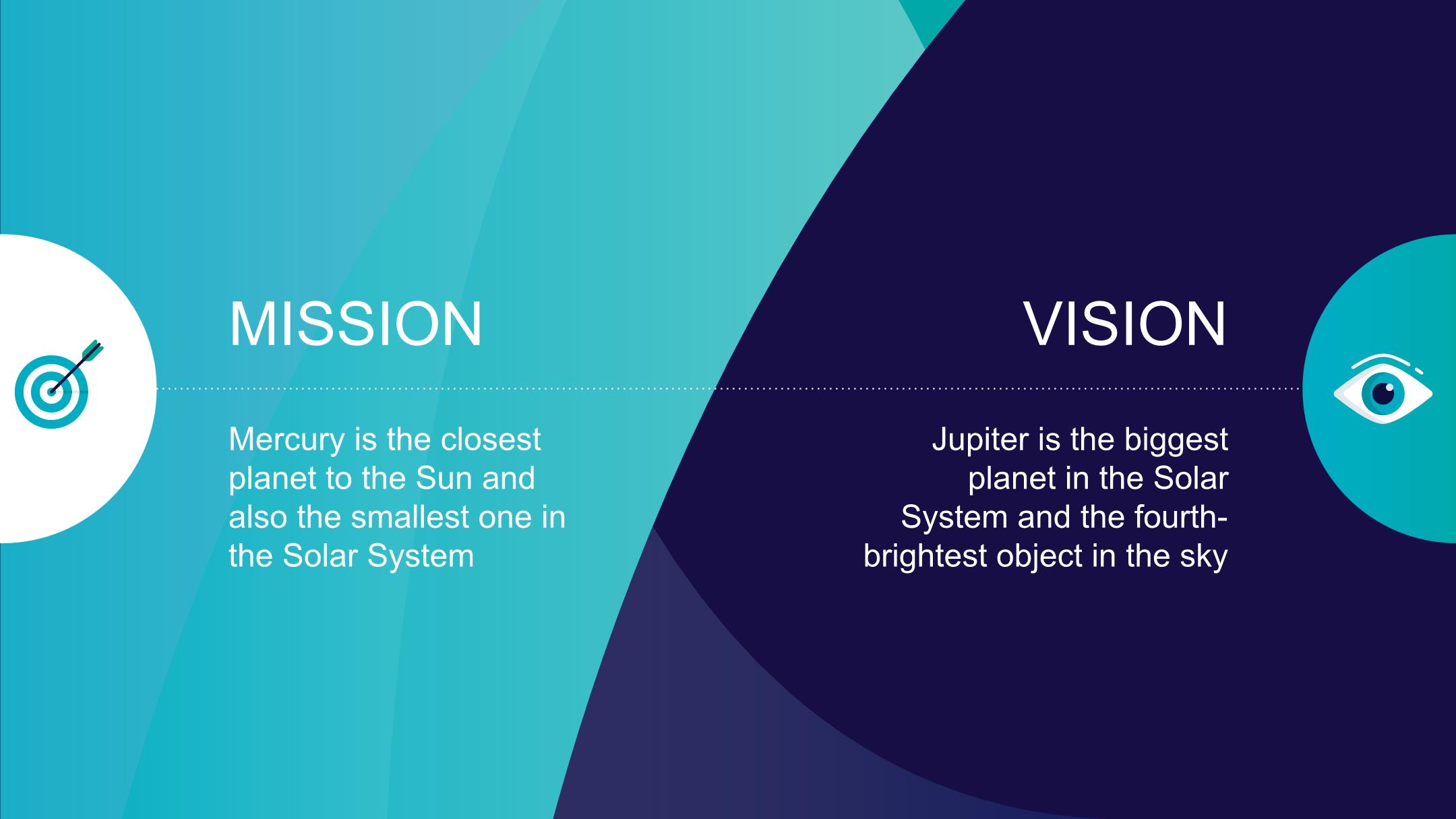 MISSION

Mercury is the closest planet to the Sun and also the smallest one in the Solar System

VISION

Jupiter is the biggest planet in the Solar System and the fourth-brightest object in the sky